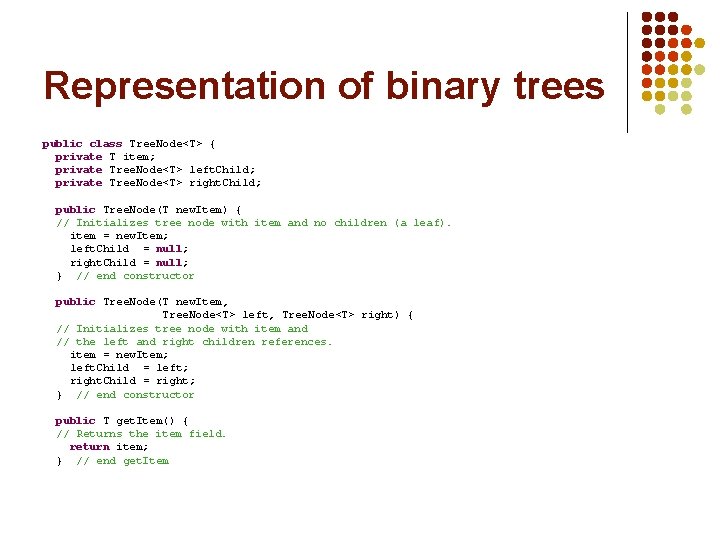 Representation of binary trees

public class TreeNode<T> {
  private T item;
  private TreeNode<T> leftChild;
  private TreeNode<T> rightChild;

  public TreeNode(T newItem) {
  // Initializes tree node with item and no children (a leaf).
    item = newItem;
    leftChild  = null;
    rightChild = null;
  }  // end constructor

  public TreeNode(T newItem,
                  TreeNode<T> left, TreeNode<T> right) {
  // Initializes tree node with item and
  // the left and right children references.
    item = newItem;
    leftChild  = left;
    rightChild = right;
  }  // end constructor

  public T getItem() {
  // Returns the item field.
    return item;
  }  // end getItem